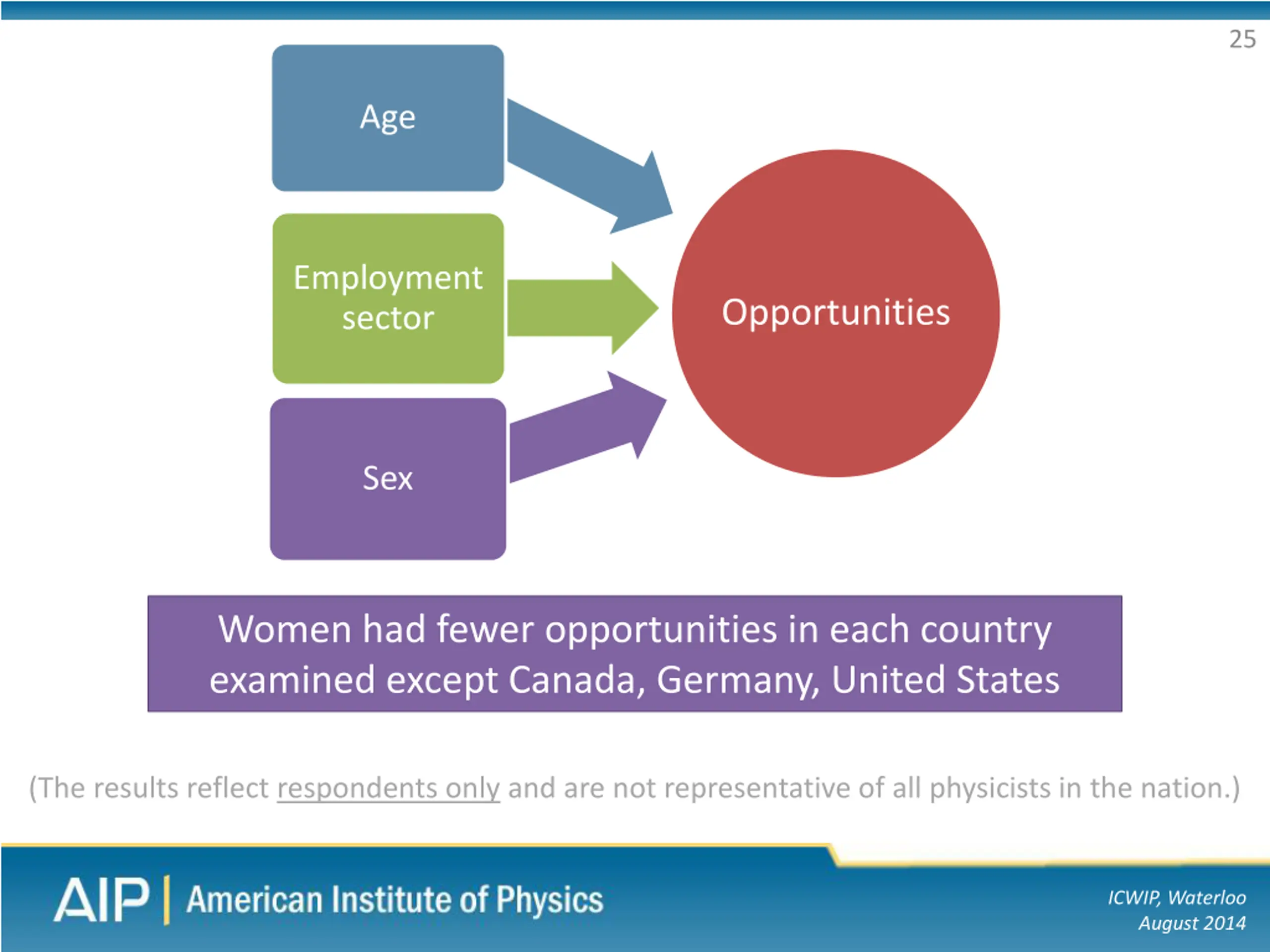 25

Age

Employment sector

Sex

Opportunities

Women had fewer opportunities in each country examined except Canada, Germany, United States

(The results reflect respondents only and are not representative of all physicists in the nation.)

AIP | American Institute of Physics

ICWIP, Waterloo
August 2014